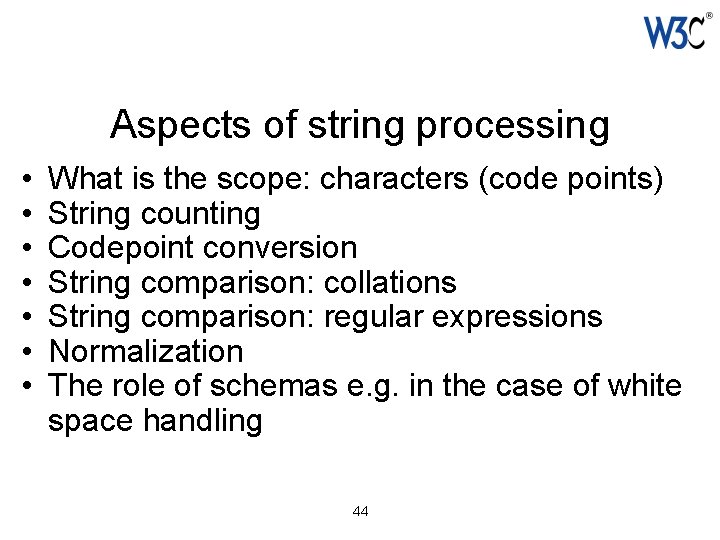 W3C®

Aspects of string processing

• What is the scope: characters (code points)
• String counting
• Codepoint conversion
• String comparison: collations
• String comparison: regular expressions
• Normalization
• The role of schemas e.g. in the case of white space handling

44